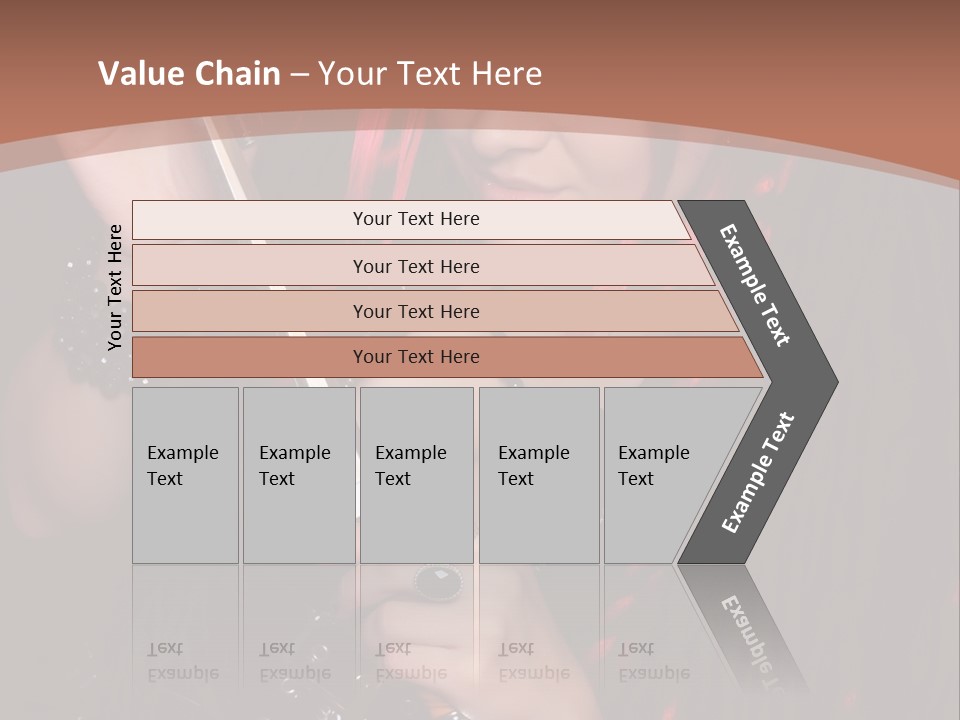 Value Chain – Your Text Here

Your Text Here

Your Text Here

Your Text Here

Your Text Here

Your Text Here

Example Text

Example Text

Example Text

Example Text

Example Text

Example Text

Example Text